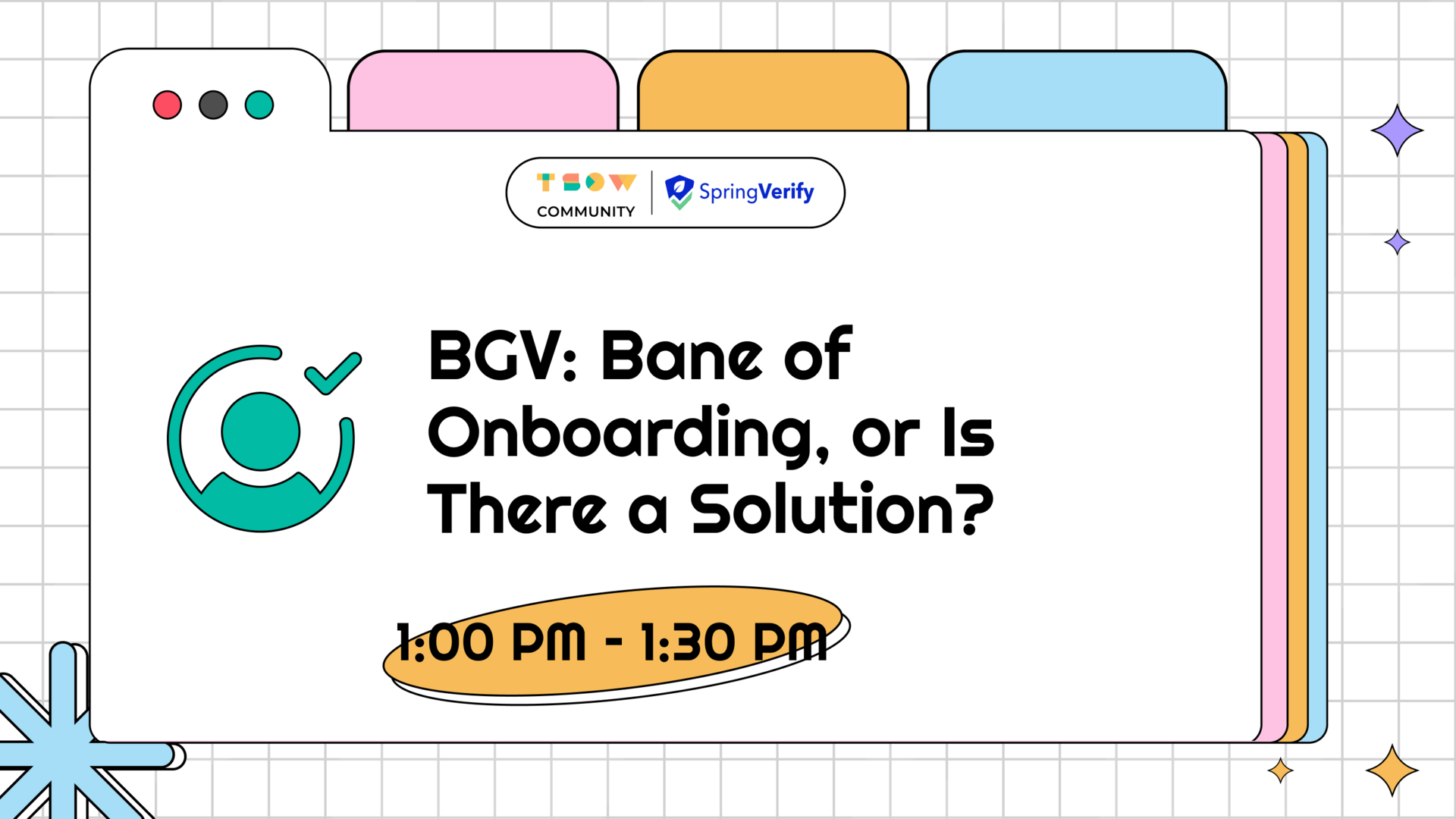 TSOW
COMMUNITY

SpringVerify

BGV: Bane of Onboarding, or Is There a Solution?

1:00 PM - 1:30 PM